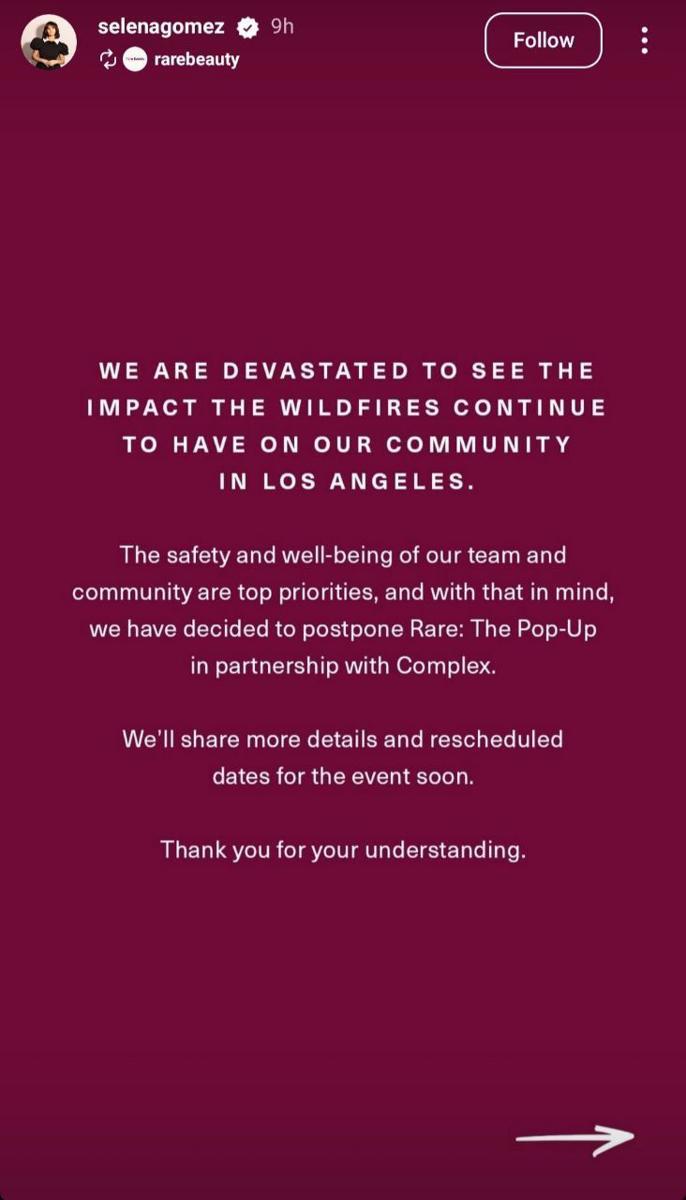 selenagomez 9h
rarebeauty
Follow

WE ARE DEVASTATED TO SEE THE IMPACT THE WILDFIRES CONTINUE TO HAVE ON OUR COMMUNITY IN LOS ANGELES.

The safety and well-being of our team and community are top priorities, and with that in mind, we have decided to postpone Rare: The Pop-Up in partnership with Complex.

We'll share more details and rescheduled dates for the event soon.

Thank you for your understanding.